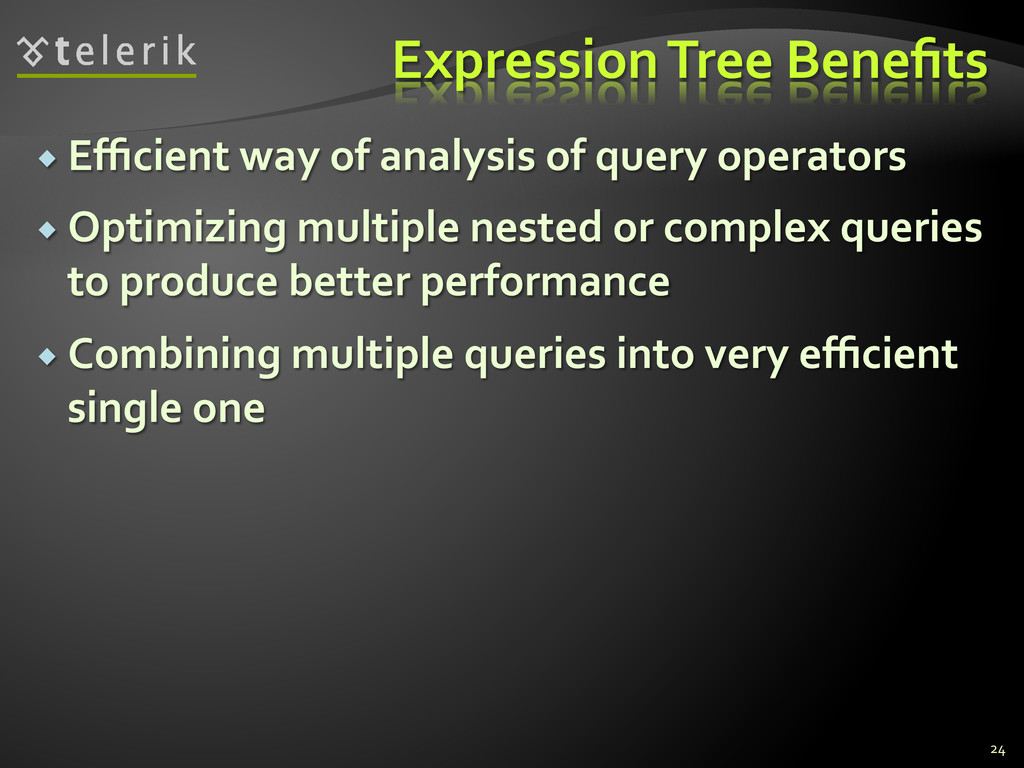 telerik

Expression Tree Benefits

Efficient way of analysis of query operators

Optimizing multiple nested or complex queries to produce better performance

Combining multiple queries into very efficient single one

24